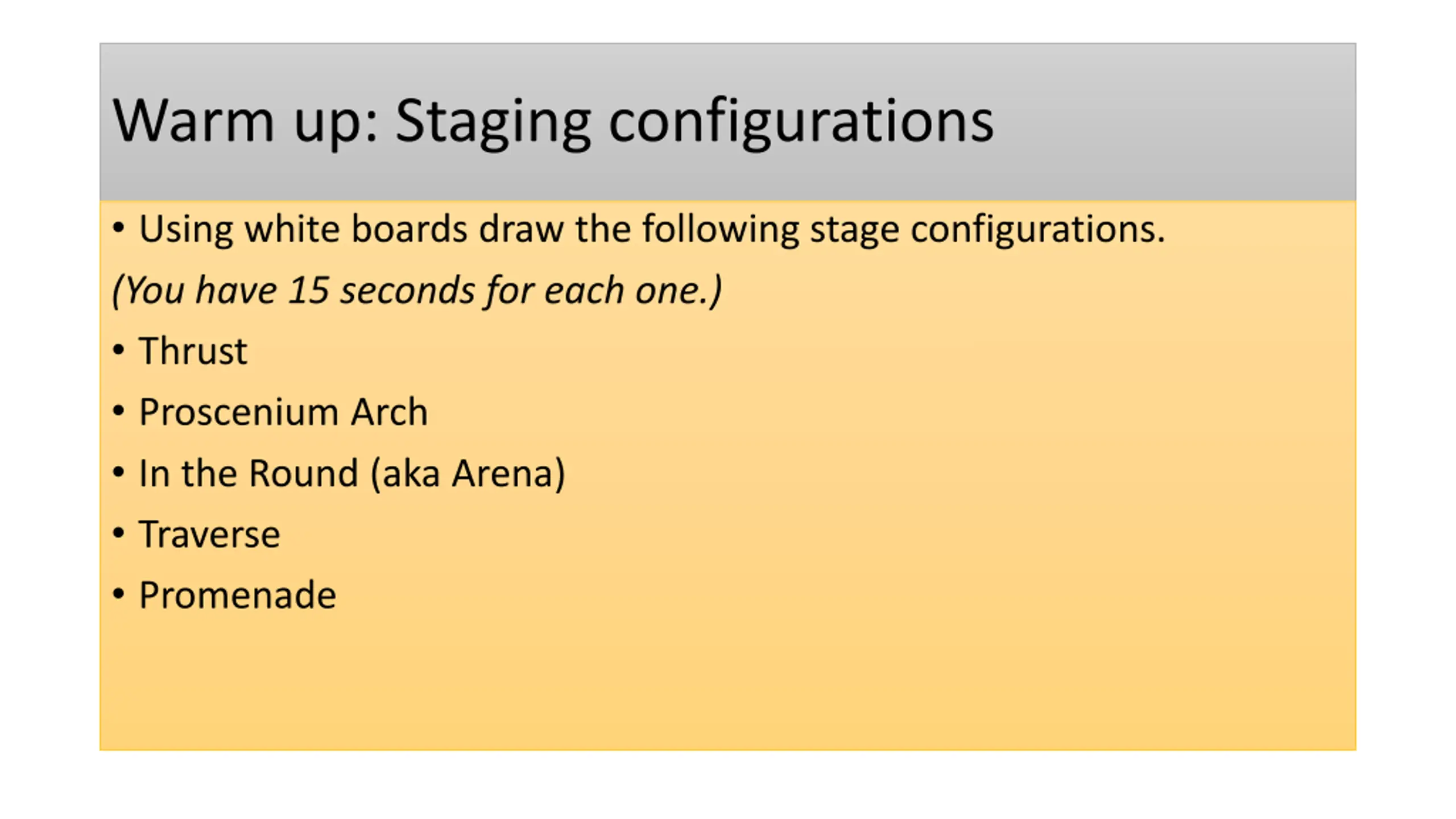 Warm up: Staging configurations

• Using white boards draw the following stage configurations.

(You have 15 seconds for each one.)

• Thrust

• Proscenium Arch

• In the Round (aka Arena)

• Traverse

• Promenade